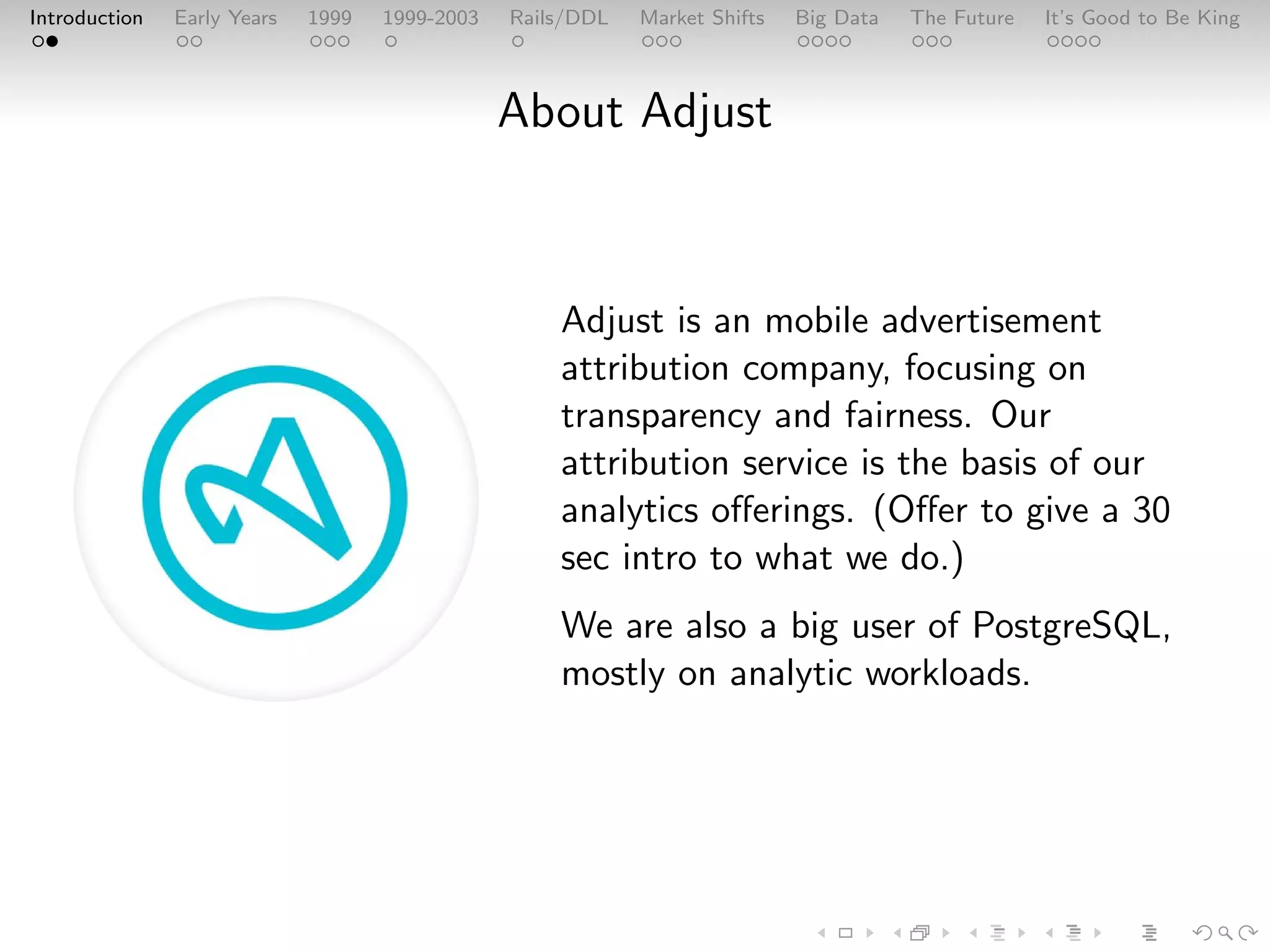 Introduction Early Years 1999 1999-2003 Rails/DDL Market Shifts Big Data The Future It's Good to Be King

About Adjust

Adjust is an mobile advertisement attribution company, focusing on transparency and fairness. Our attribution service is the basis of our analytics offerings. (Offer to give a 30 sec intro to what we do.)

We are also a big user of PostgreSQL, mostly on analytic workloads.